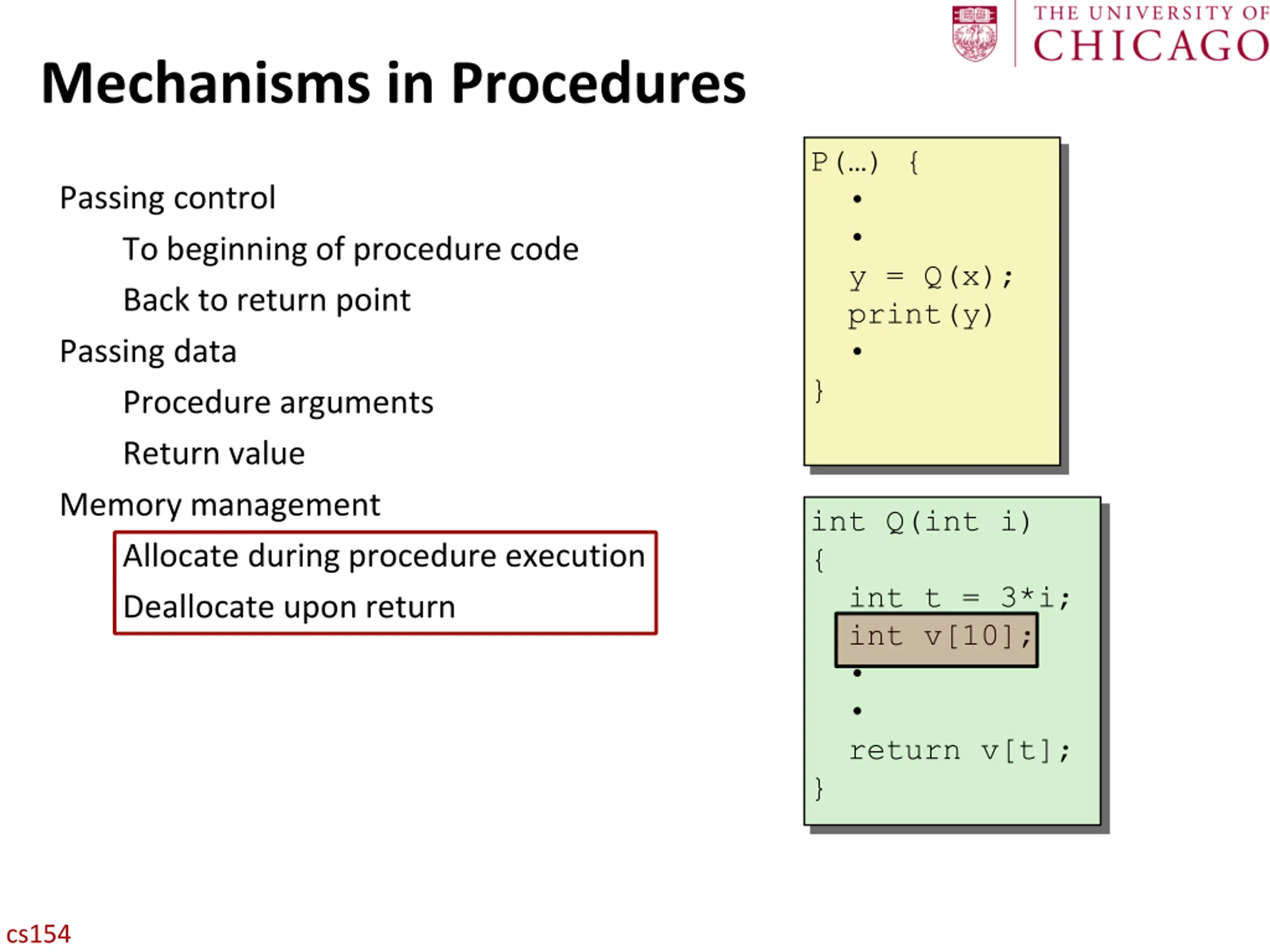 THE UNIVERSITY OF CHICAGO

Mechanisms in Procedures

Passing control

To beginning of procedure code

Back to return point

Passing data

Procedure arguments

Return value

Memory management

Allocate during procedure execution

Deallocate upon return

P(…) {
•
•
y = Q(x);
print(y)
•
}

int Q(int i)
{
int t = 3*i;
int v[10];
•
•
return v[t];
}

cs154